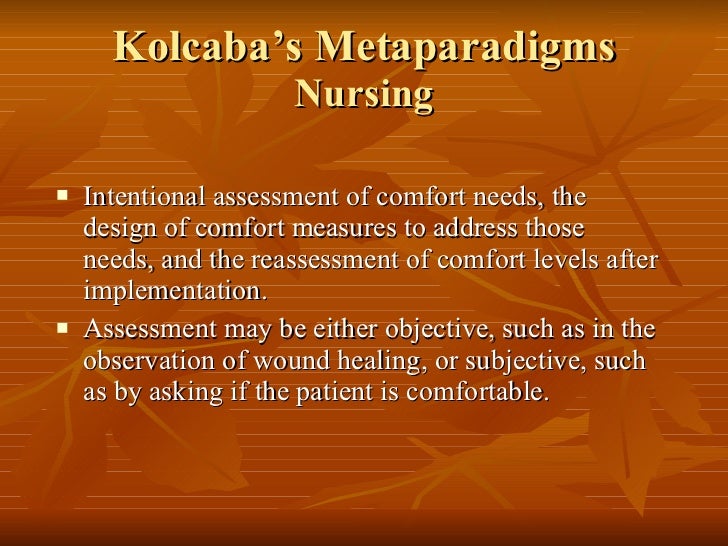 Kolcaba's Metaparadigms
Nursing

▪ Intentional assessment of comfort needs, the design of comfort measures to address those needs, and the reassessment of comfort levels after implementation.
▪ Assessment may be either objective, such as in the observation of wound healing, or subjective, such as by asking if the patient is comfortable.